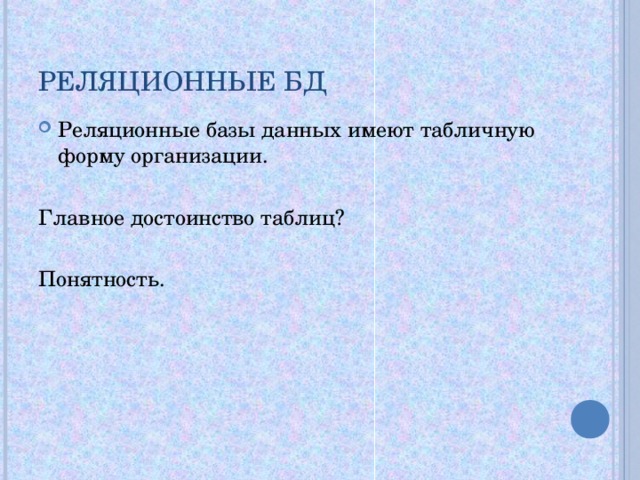 РЕЛЯЦИОННЫЕ БД

Реляционные базы данных имеют табличную форму организации.

Главное достоинство таблиц?

Понятность.